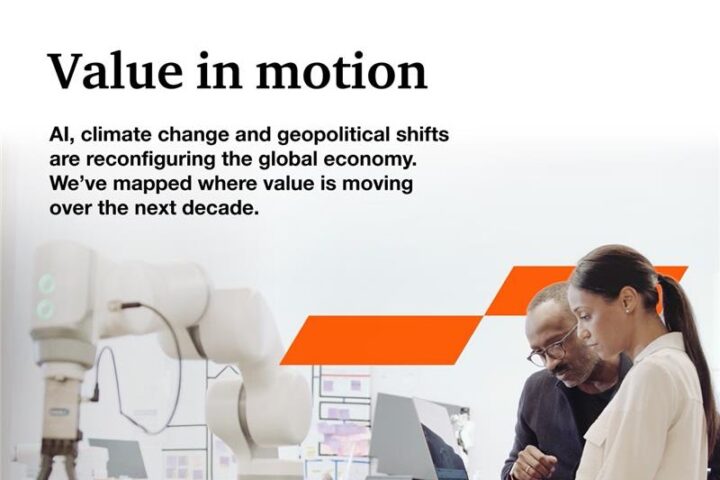 Value in motion

AI, climate change and geopolitical shifts are reconfiguring the global economy. We've mapped where value is moving over the next decade.